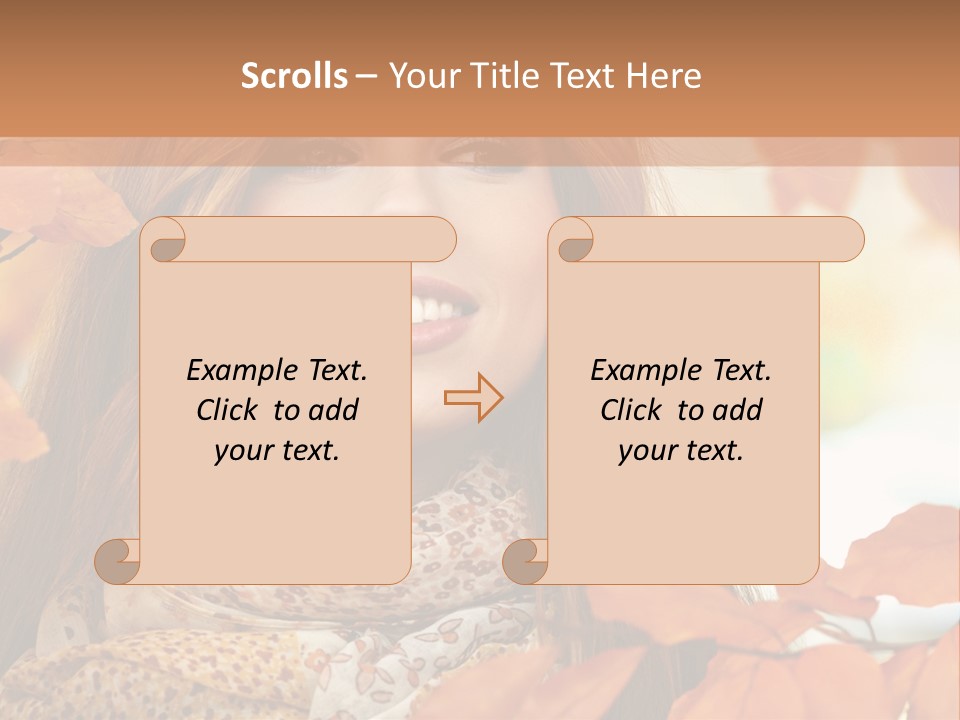 Scrolls – Your Title Text Here

Example Text. Click to add your text.

Example Text. Click to add your text.